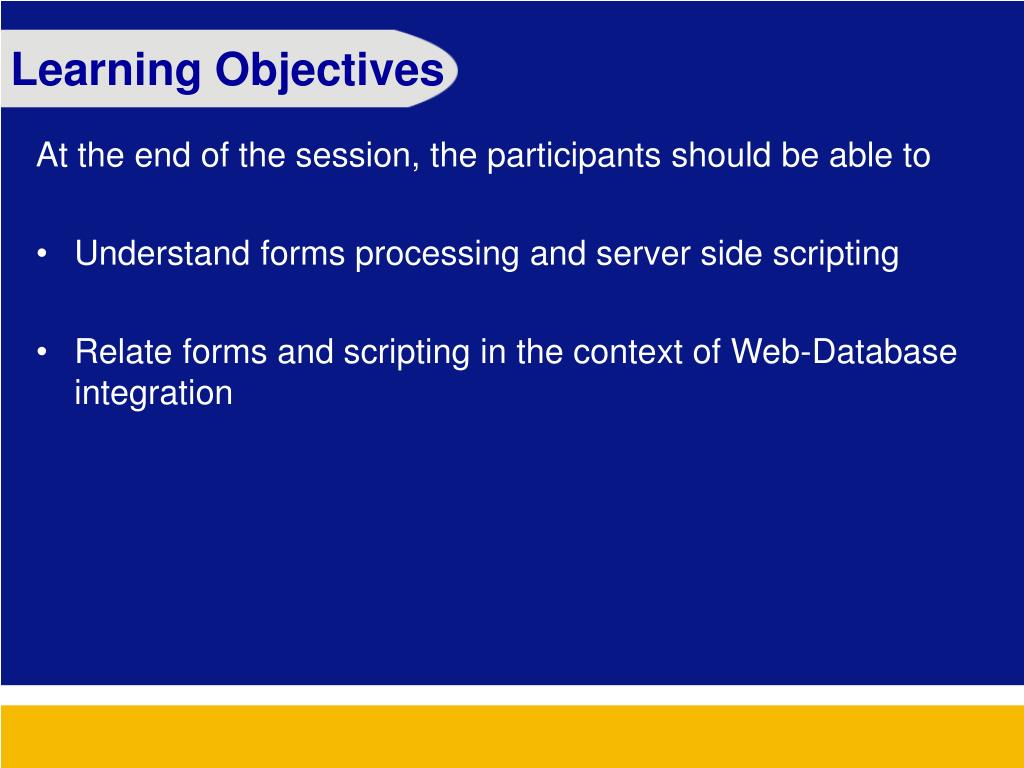 Learning Objectives

At the end of the session, the participants should be able to

• Understand forms processing and server side scripting

• Relate forms and scripting in the context of Web-Database integration